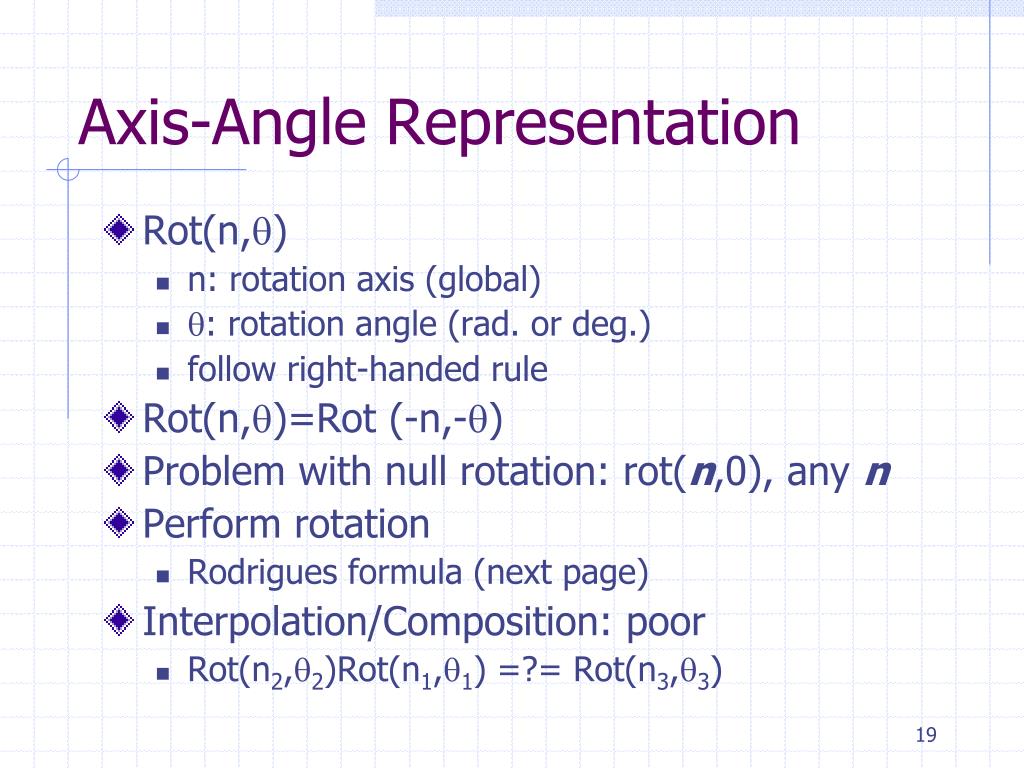 Axis-Angle Representation

Rot(n,$\theta$)

n: rotation axis (global)

$\theta$: rotation angle (rad. or deg.)

follow right-handed rule

Rot(n,$\theta$)=Rot (-n,-$\theta$)

Problem with null rotation: rot(***n***,0), any ***n***

Perform rotation

Rodrigues formula (next page)

Interpolation/Composition: poor

Rot($n_2$,$\theta_2$)Rot($n_1$,$\theta_1$) =?= Rot($n_3$,$\theta_3$)

19